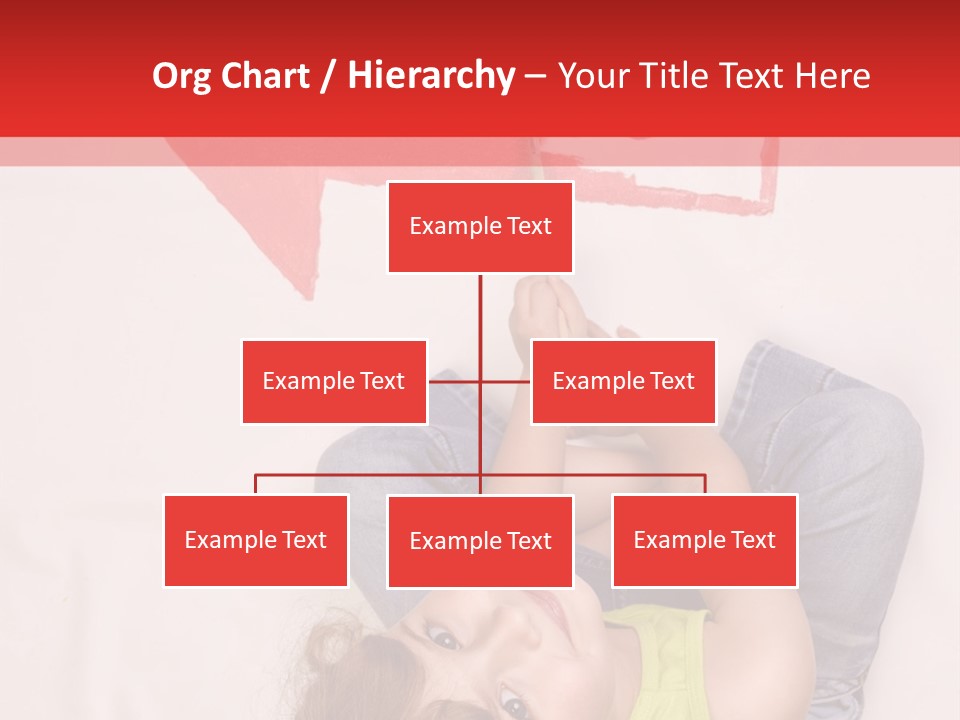 Org Chart / Hierarchy – Your Title Text Here

Example Text

Example Text

Example Text

Example Text

Example Text

Example Text